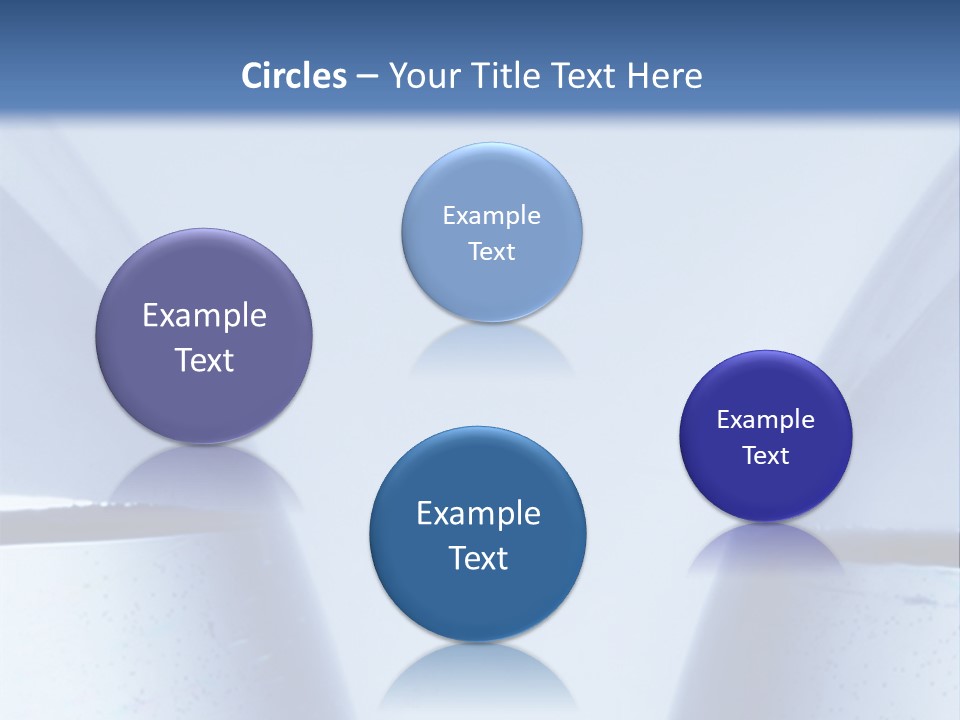 Circles – Your Title Text Here

Example Text

Example Text

Example Text

Example Text